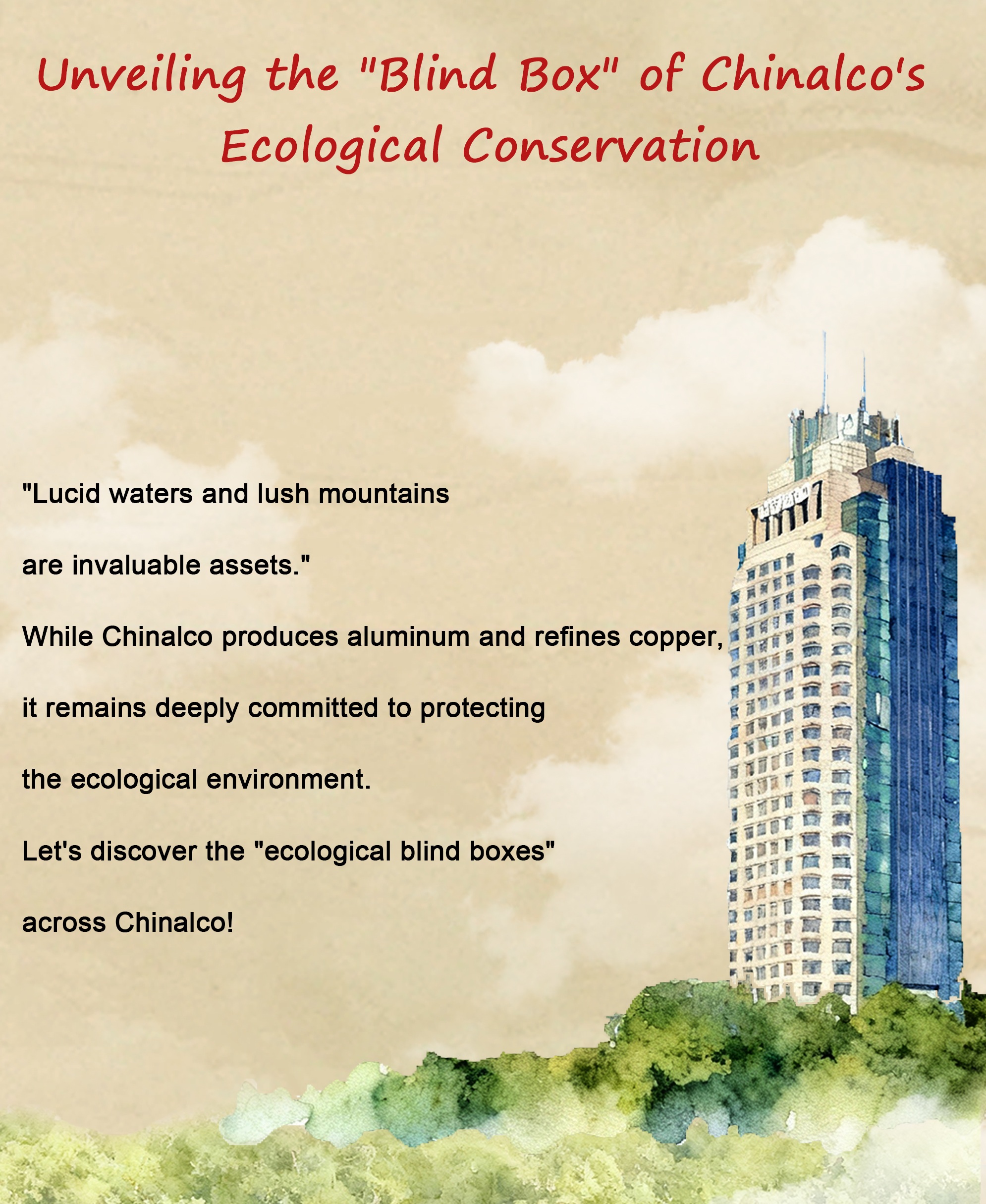 Unveiling the "Blind Box" of Chinalco's Ecological Conservation

"Lucid waters and lush mountains are invaluable assets."

While Chinalco produces aluminum and refines copper, it remains deeply committed to protecting the ecological environment.

Let's discover the "ecological blind boxes" across Chinalco!